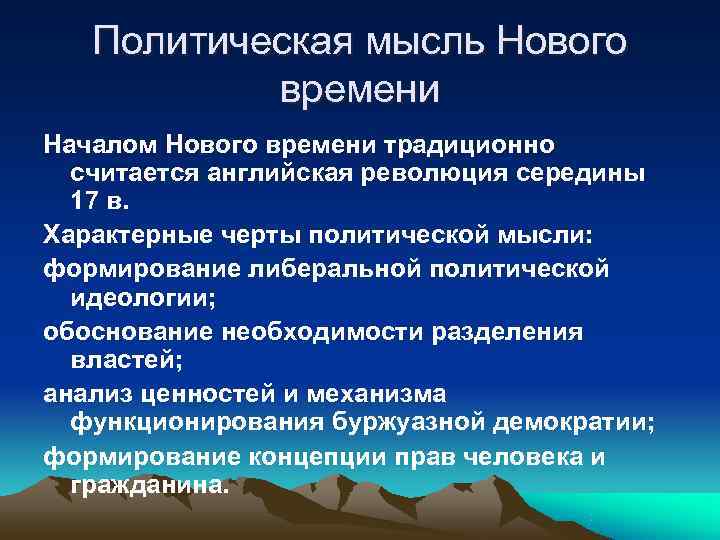 Политическая мысль Нового времени

Началом Нового времени традиционно считается английская революция середины 17 в.

Характерные черты политической мысли:

формирование либеральной политической идеологии;

обоснование необходимости разделения властей;

анализ ценностей и механизма функционирования буржуазной демократии;

формирование концепции прав человека и гражданина.